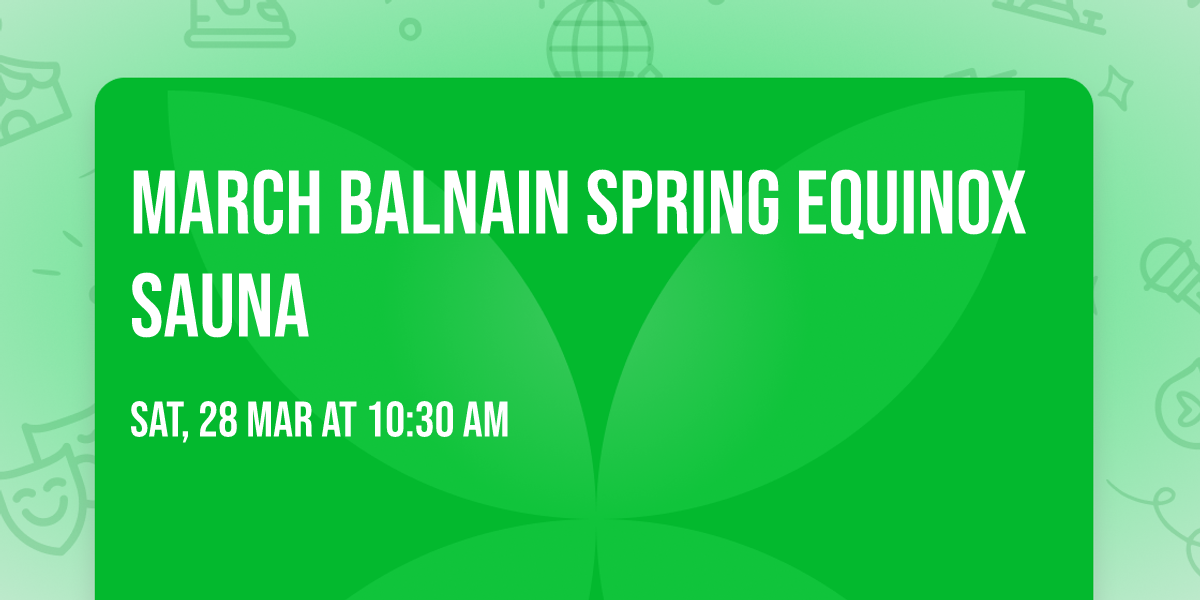 MARCH BALNAIN SPRING EQUINOX SAUNA

SAT, 28 MAR AT 10:30 AM